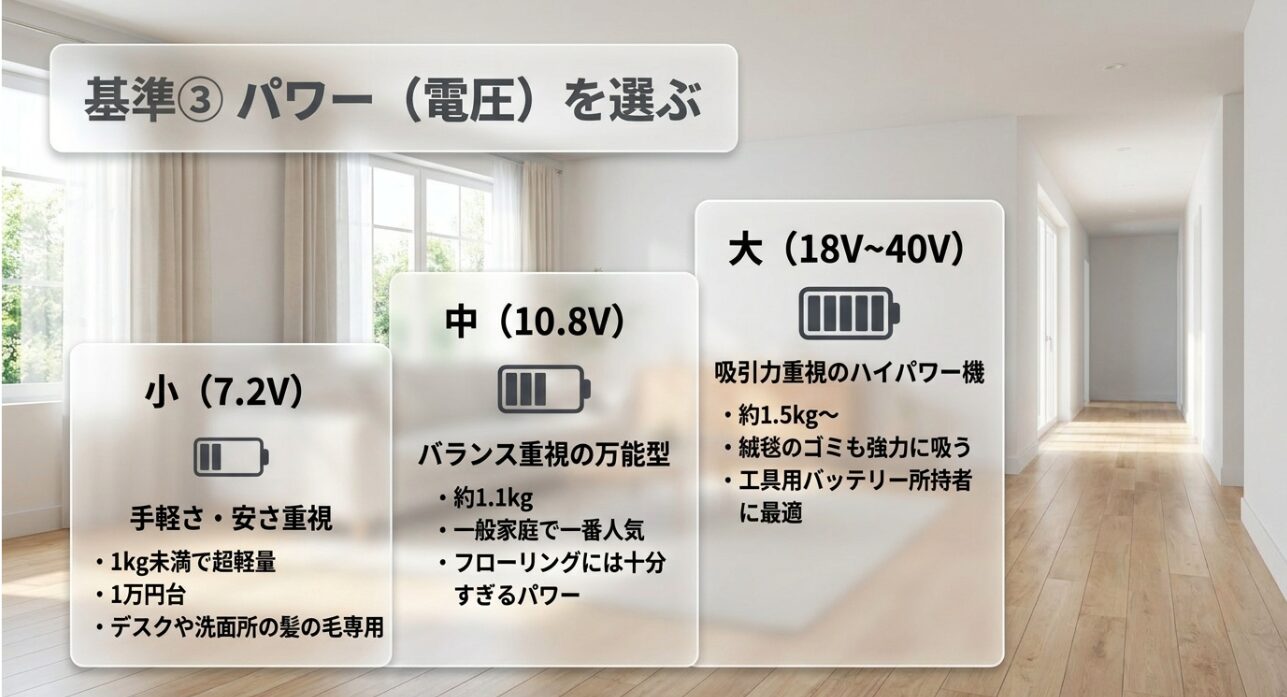 基準③ パワー（電圧）を選ぶ

小（7.2V）

手軽さ・安さ重視

・1kg未満で超軽量
・1万円台
・デスクや洗面所の髪の毛専用

中（10.8V）

バランス重視の万能型

・約1.1kg
・一般家庭で一番人気
・フローリングには十分すぎるパワー

大（18V~40V）

吸引力重視のハイパワー機

・約1.5kg〜
・絨毯のゴミも強力に吸う
・工具用バッテリー所持者に最適